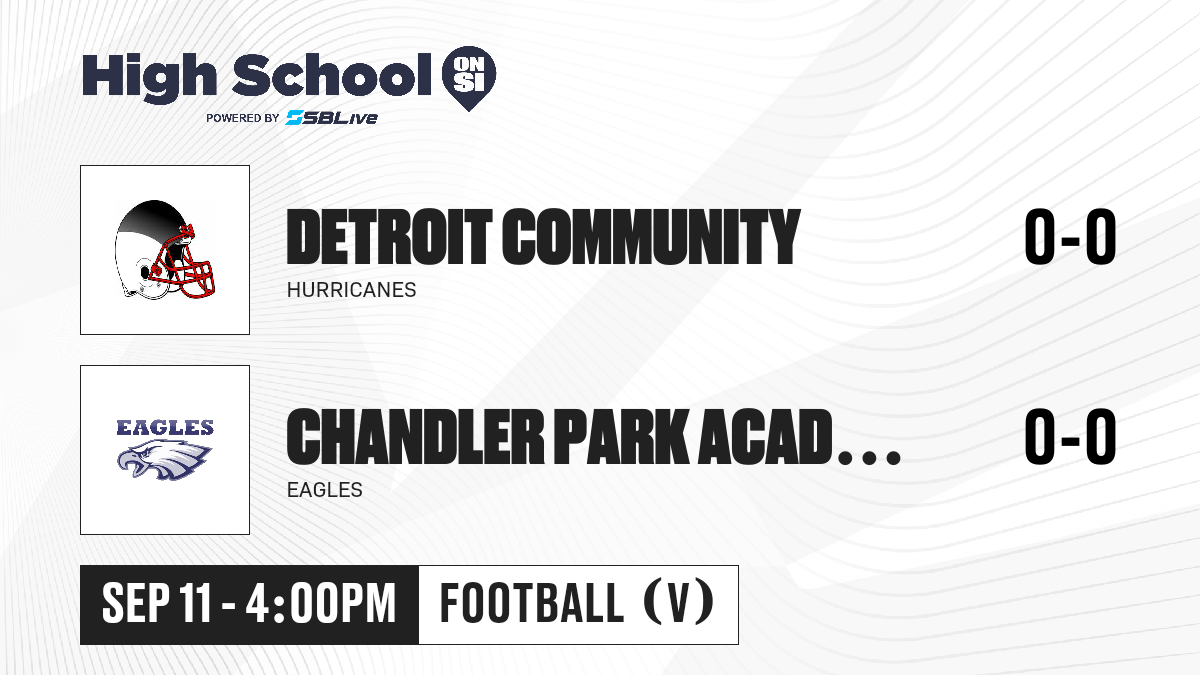 High School ON SI
POWERED BY SBLive

DETROIT COMMUNITY
HURRICANES
0-0

EAGLES
CHANDLER PARK ACAD...
EAGLES
0-0

SEP 11 - 4:00PM
FOOTBALL (V)